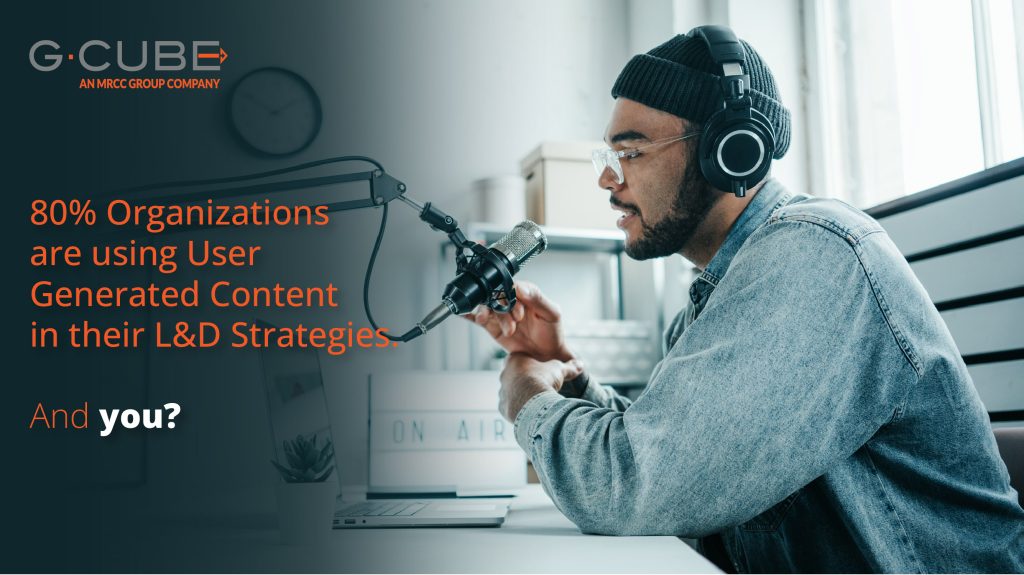 G·CUBE
AN MRCC GROUP COMPANY

80% Organizations are using User Generated Content in their L&D Strategies.

And you?

ON AIR